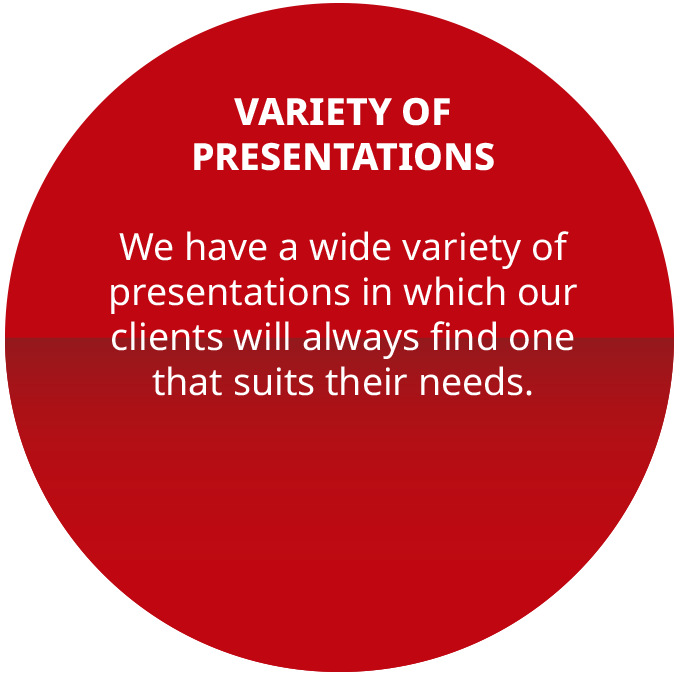 VARIETY OF PRESENTATIONS

We have a wide variety of presentations in which our clients will always find one that suits their needs.